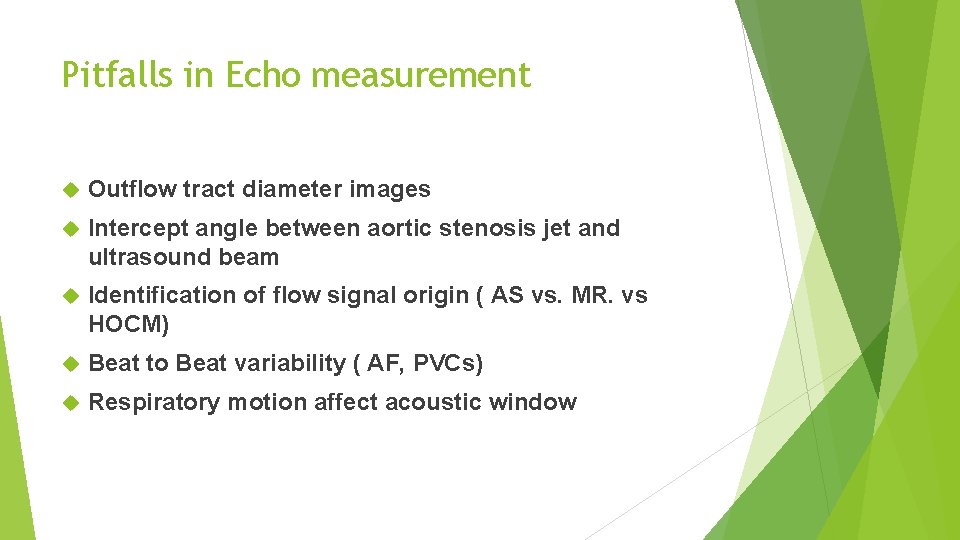 Pitfalls in Echo measurement

Outflow tract diameter images

Intercept angle between aortic stenosis jet and ultrasound beam

Identification of flow signal origin ( AS vs. MR. vs HOCM)

Beat to Beat variability ( AF, PVCs)

Respiratory motion affect acoustic window